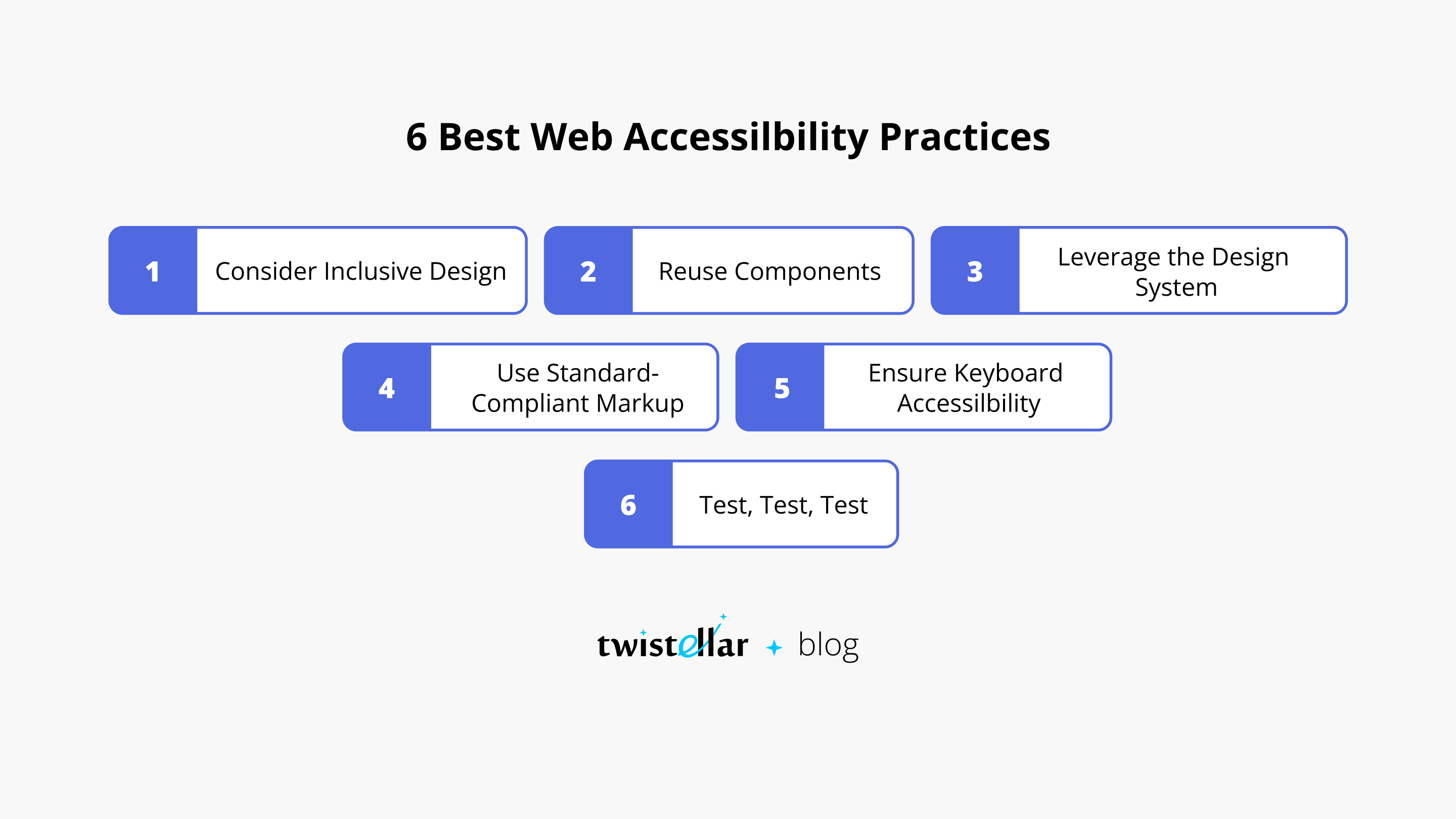 6 Best Web Accessilbility Practices

1 Consider Inclusive Design

2 Reuse Components

3 Leverage the Design System

4 Use Standard-Compliant Markup

5 Ensure Keyboard Accessilbility

6 Test, Test, Test

twistellar blog